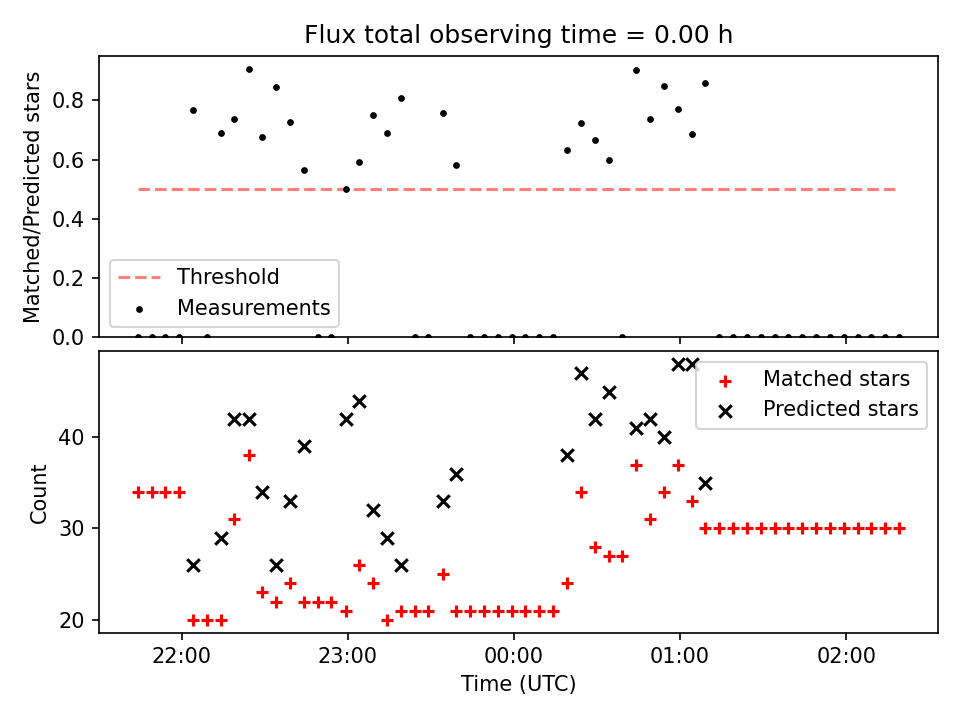 Flux total observing time = 0.00 h

Matched/Predicted stars

0.8
0.6
0.4
0.2
0.0

Threshold
Measurements

Count

40
30
20

Matched stars
Predicted stars

22:00
23:00
00:00
01:00
02:00

Time (UTC)